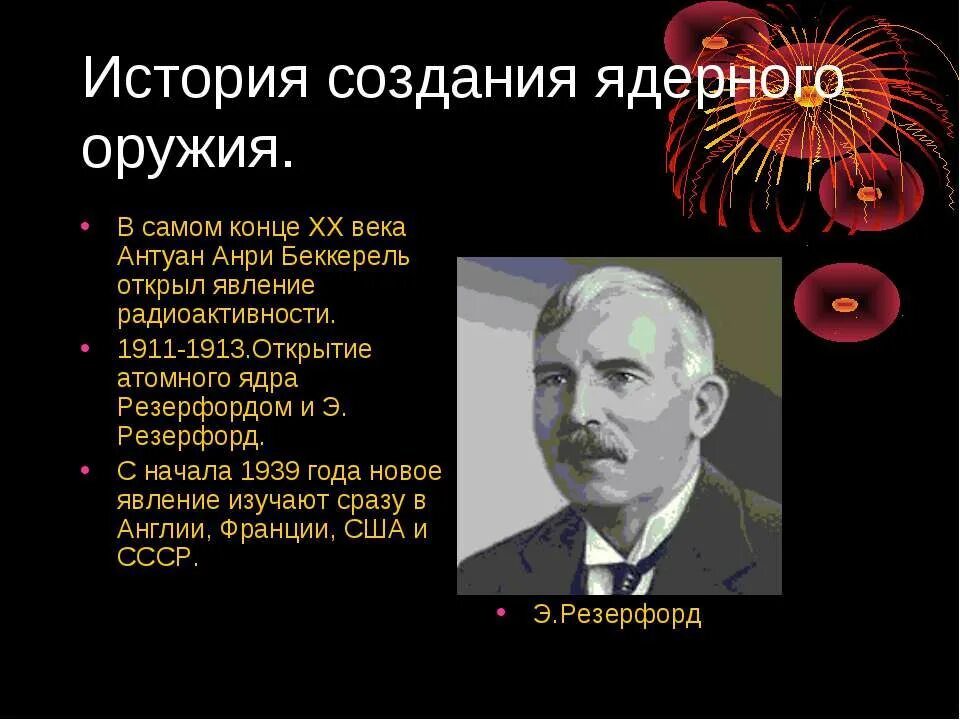 История создания ядерного оружия.

• В самом конце XX века Антуан Анри Беккерель открыл явление радиоактивности.
• 1911-1913.Открытие атомного ядра Резерфордом и Э. Резерфорд.
• С начала 1939 года новое явление изучают сразу в Англии, Франции, США и СССР.

• Э.Резерфорд